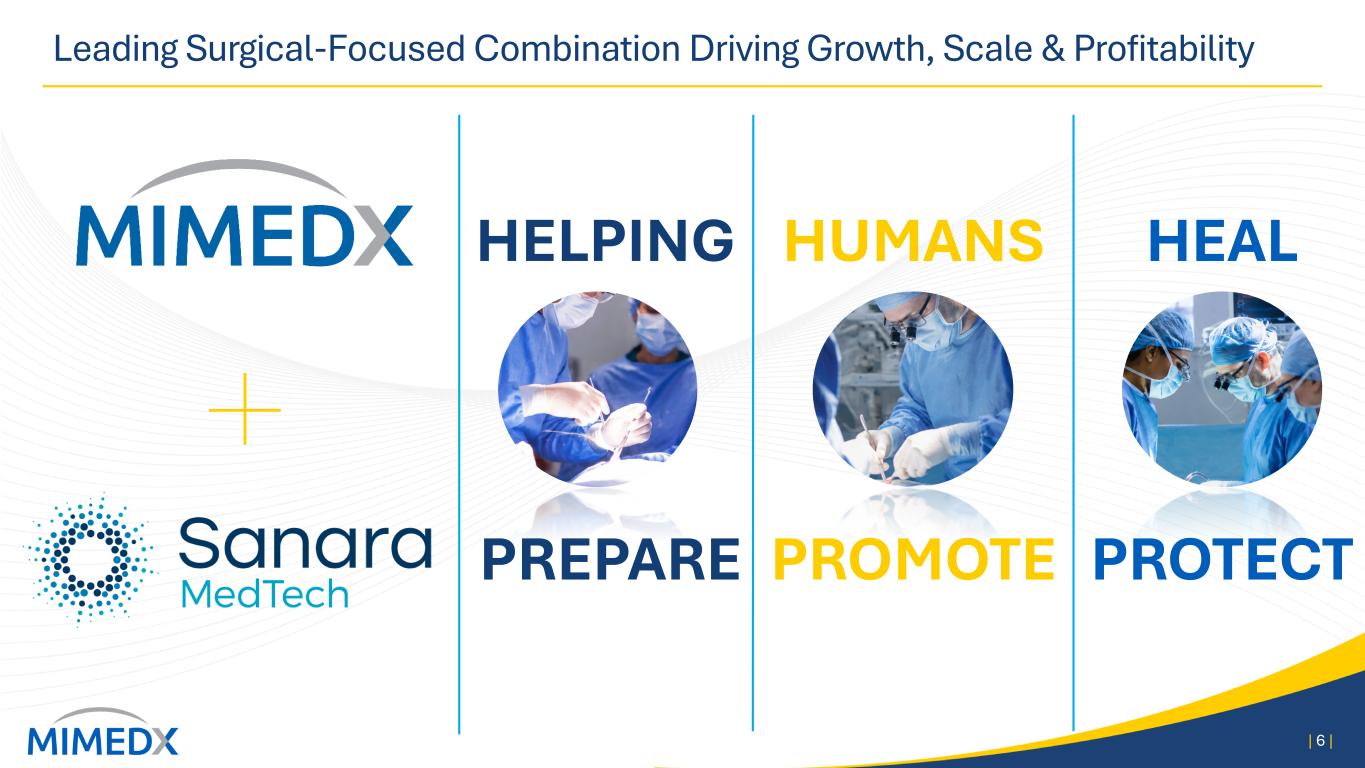 Leading Surgical-Focused Combination Driving Growth, Scale & Profitability

MIMEDX

+

Sanara MedTech

HELPING

PREPARE

HUMANS

PROMOTE

HEAL

PROTECT

MIMEDX

| 6 |